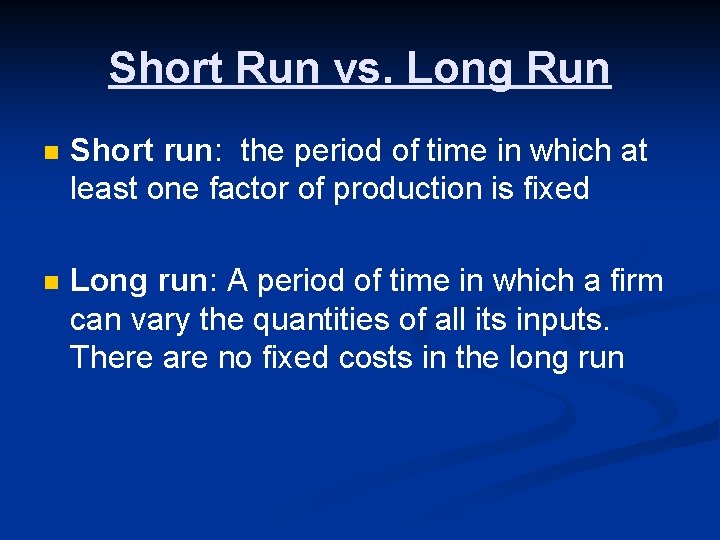 Short Run vs. Long Run

Short run: the period of time in which at least one factor of production is fixed

Long run: A period of time in which a firm can vary the quantities of all its inputs. There are no fixed costs in the long run